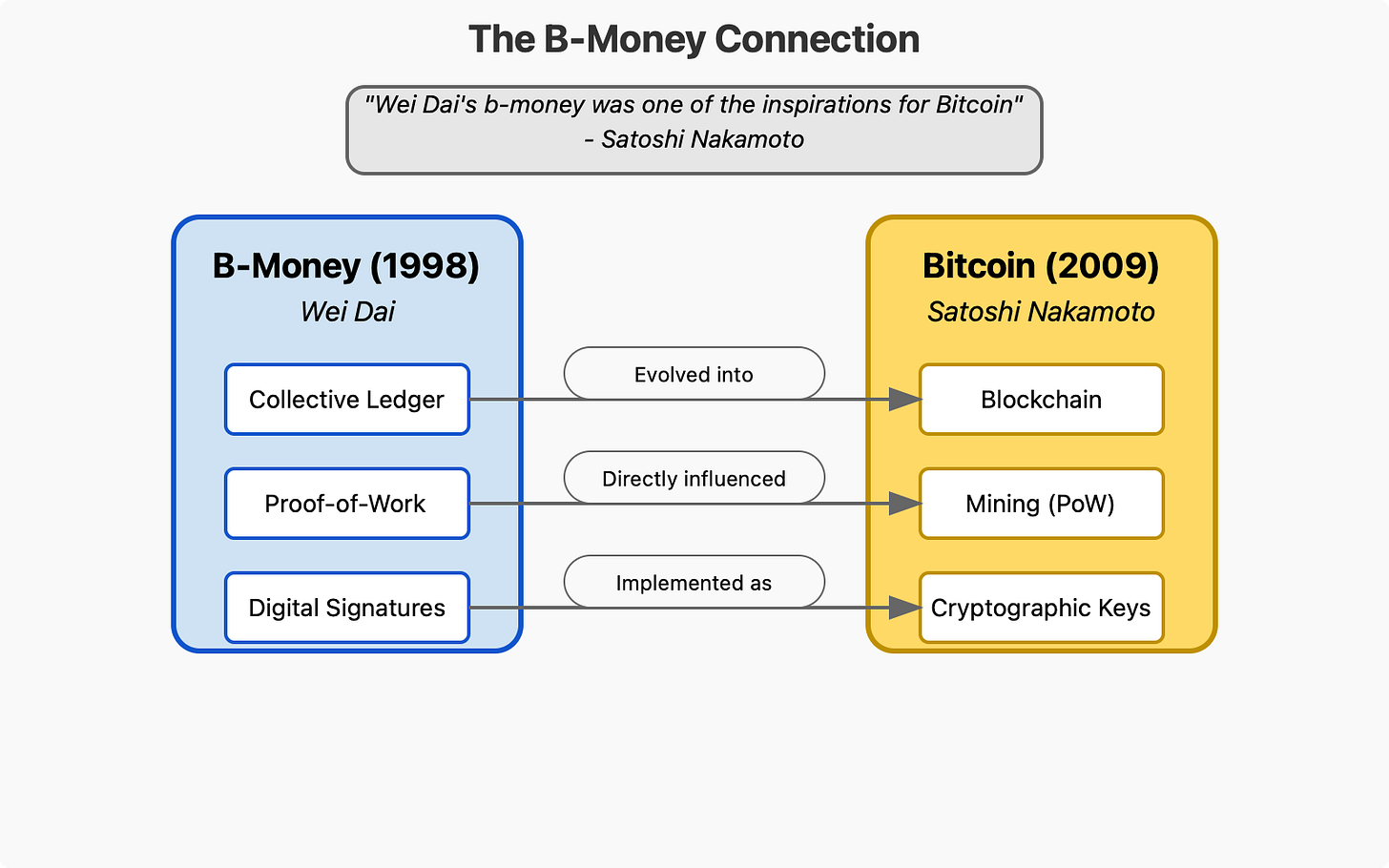 The B-Money Connection

"Wei Dai's b-money was one of the inspirations for Bitcoin"
- Satoshi Nakamoto

B-Money (1998)
Wei Dai

Collective Ledger

Proof-of-Work

Digital Signatures

Evolved into

Directly influenced

Implemented as

Bitcoin (2009)
Satoshi Nakamoto

Blockchain

Mining (PoW)

Cryptographic Keys